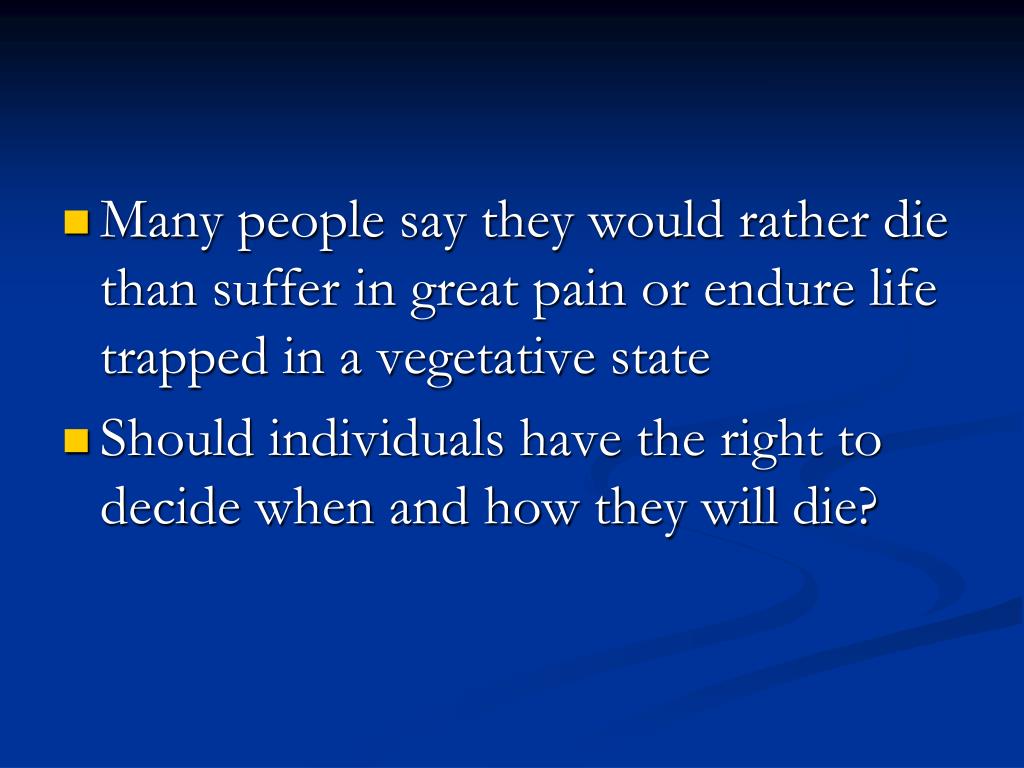 Many people say they would rather die than suffer in great pain or endure life trapped in a vegetative state

Should individuals have the right to decide when and how they will die?